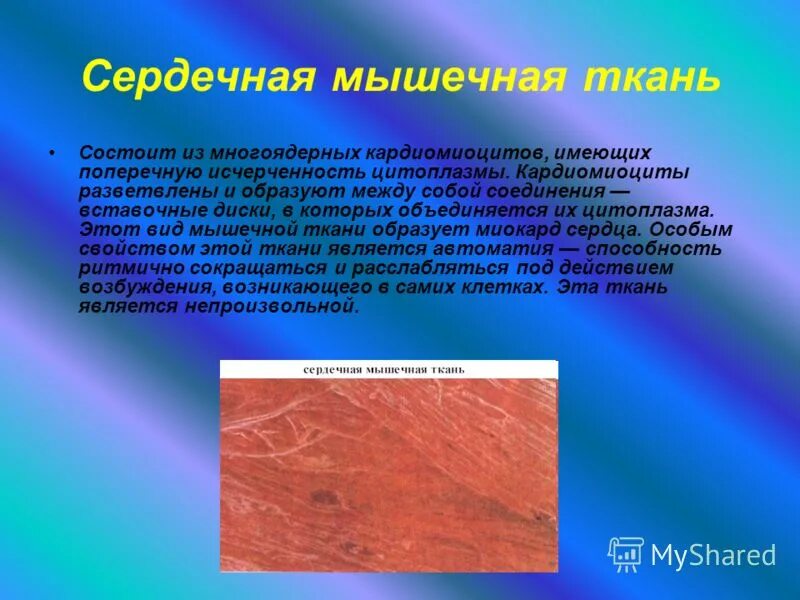 Сердечная мышечная ткань

• Состоит из многоядерных кардиомиоцитов, имеющих поперечную исчерченность цитоплазмы. Кардиомиоциты разветвлены и образуют между собой соединения — вставочные диски, в которых объединяется их цитоплазма. Этот вид мышечной ткани образует миокард сердца. Особым свойством этой ткани является автоматия — способность ритмично сокращаться и расслабляться под действием возбуждения, возникающего в самих клетках. Эта ткань является непроизвольной.

сердечная мышечная ткань

MyShared